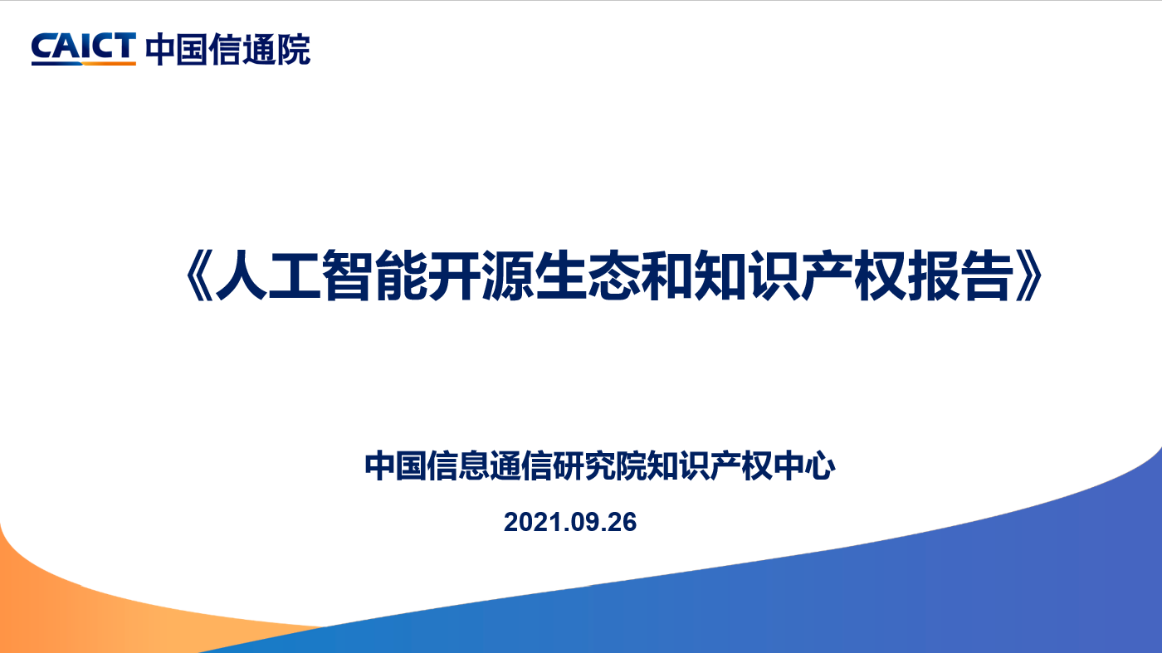 CAICT 中国信通院

《人工智能开源生态和知识产权报告》

中国信息通信研究院知识产权中心

2021.09.26